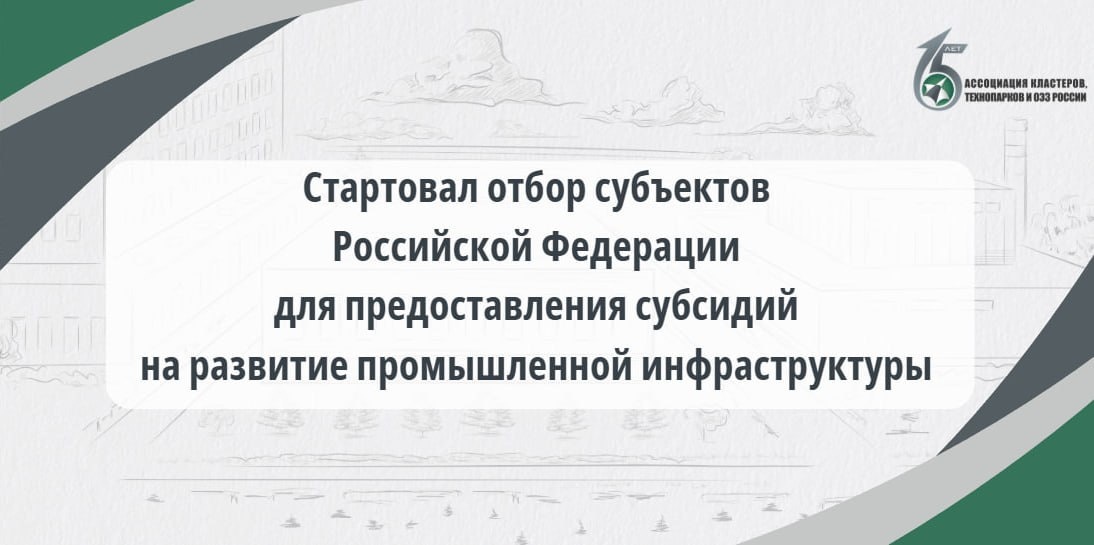 15 ЛЕТ
АССОЦИАЦИЯ КЛАСТЕРОВ, ТЕХНОПАРКОВ И ОЭЗ РОССИИ

Стартовал отбор субъектов Российской Федерации для предоставления субсидий на развитие промышленной инфраструктуры